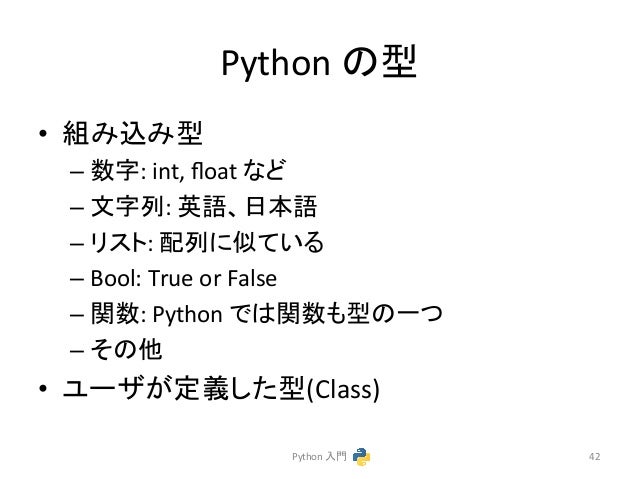 Python の型

• 組み込み型
– 数字: int, float など
– 文字列: 英語、日本語
– リスト: 配列に似ている
– Bool: True or False
– 関数: Python では関数も型の一つ
– その他
• ユーザが定義した型(Class)

Python 入門

42